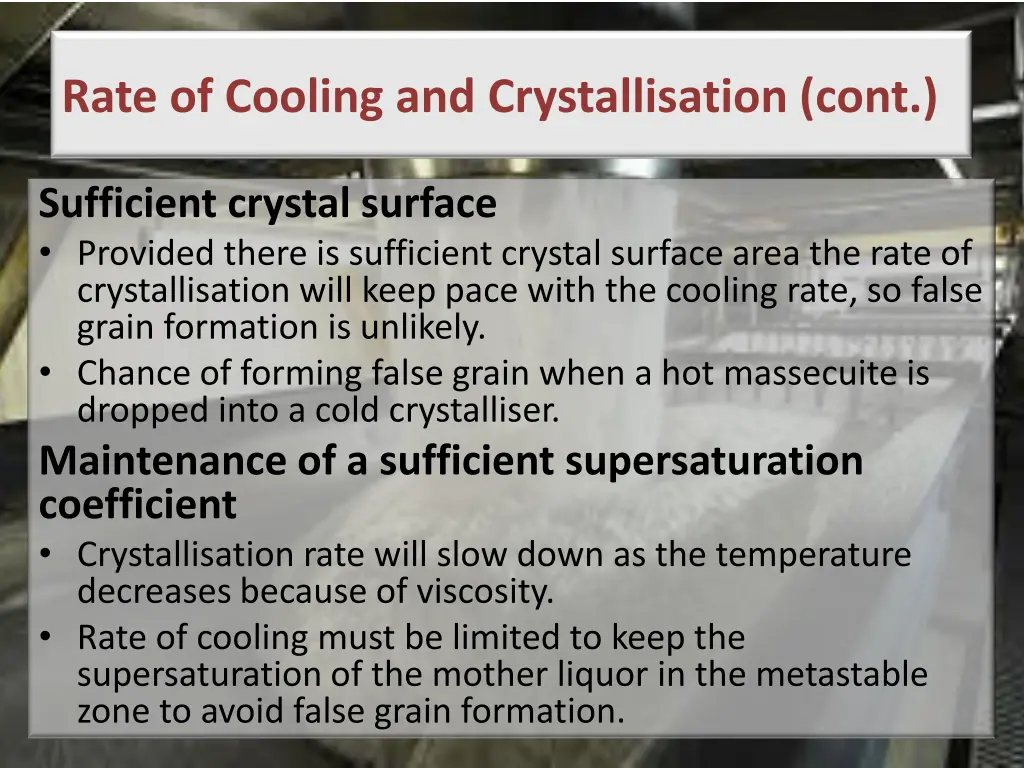 Rate of Cooling and Crystallisation (cont.)

Sufficient crystal surface

• Provided there is sufficient crystal surface area the rate of crystallisation will keep pace with the cooling rate, so false grain formation is unlikely.
• Chance of forming false grain when a hot massecuite is dropped into a cold crystalliser.

Maintenance of a sufficient supersaturation coefficient

• Crystallisation rate will slow down as the temperature decreases because of viscosity.
• Rate of cooling must be limited to keep the supersaturation of the mother liquor in the metastable zone to avoid false grain formation.